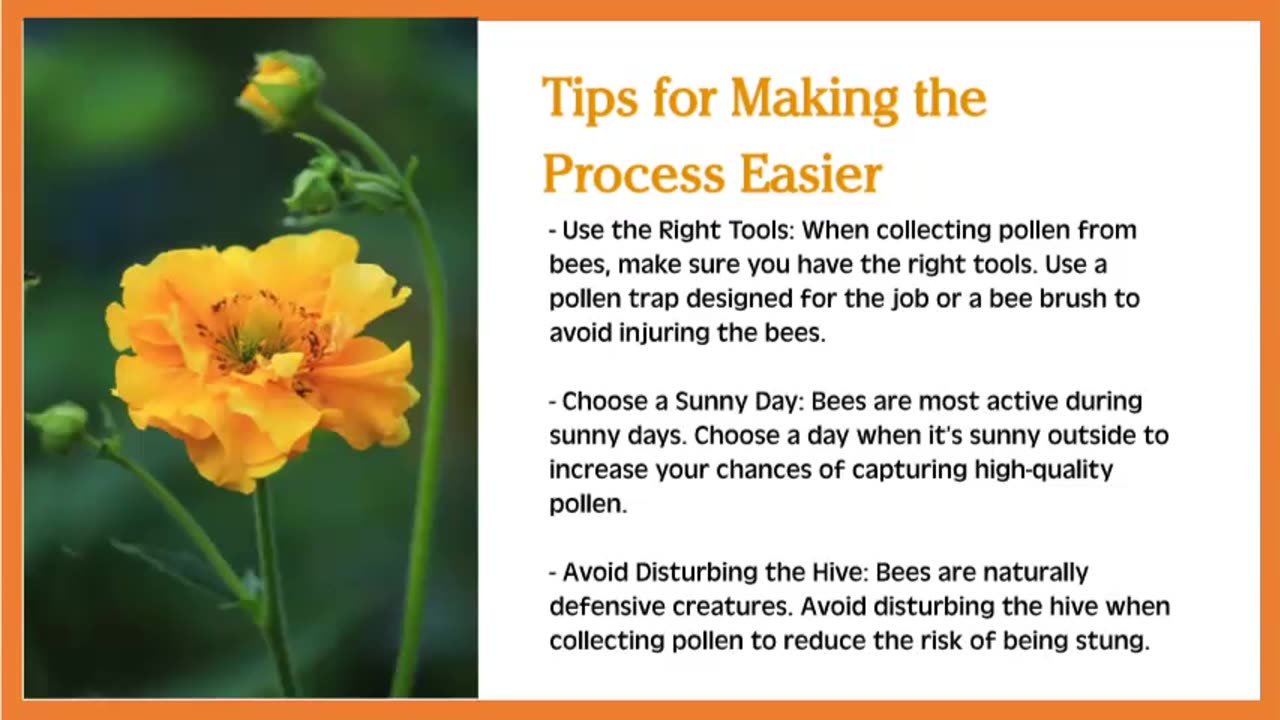 Tips for Making the Process Easier

- Use the Right Tools: When collecting pollen from bees, make sure you have the right tools. Use a pollen trap designed for the job or a bee brush to avoid injuring the bees.

- Choose a Sunny Day: Bees are most active during sunny days. Choose a day when it's sunny outside to increase your chances of capturing high-quality pollen.

- Avoid Disturbing the Hive: Bees are naturally defensive creatures. Avoid disturbing the hive when collecting pollen to reduce the risk of being stung.